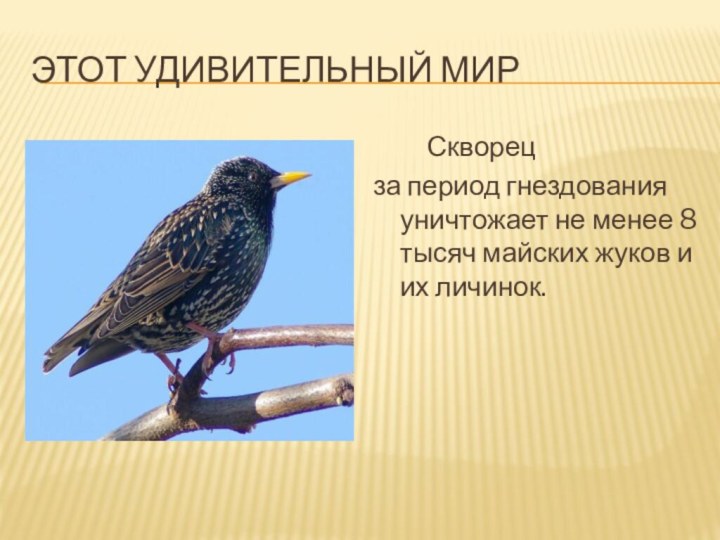 ЭТОТ УДИВИТЕЛЬНЫЙ МИР

Скворец

за период гнездования уничтожает не менее 8 тысяч майских жуков и их личинок.